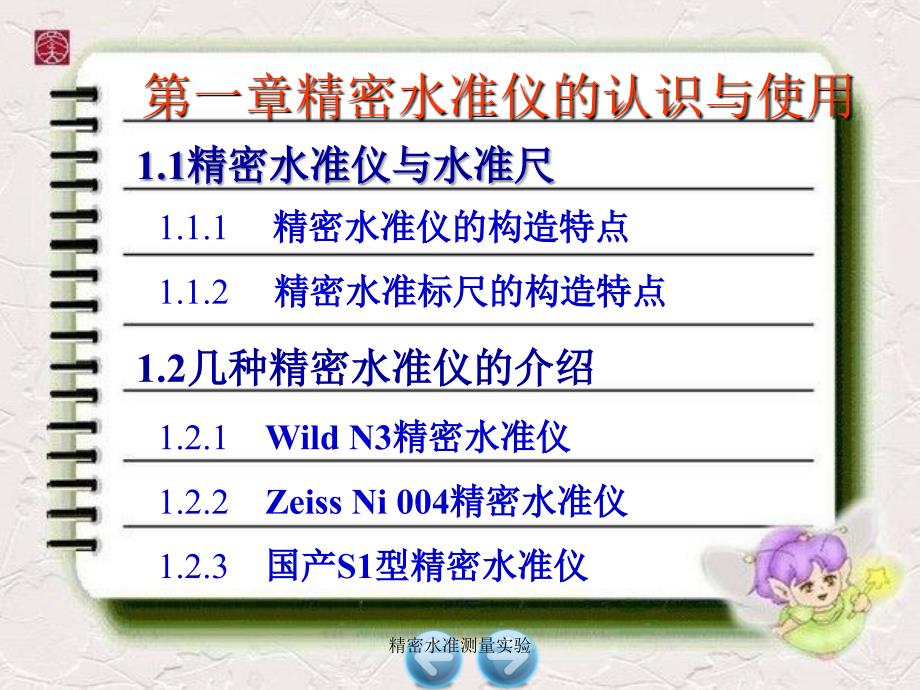 第一章精密水准仪的认识与使用

1.1精密水准仪与水准尺

1.1.1 精密水准仪的构造特点

1.1.2 精密水准标尺的构造特点

1.2几种精密水准仪的介绍

1.2.1 Wild N3精密水准仪

1.2.2 Zeiss Ni 004精密水准仪

1.2.3 国产S1型精密水准仪

精密水准测量实验